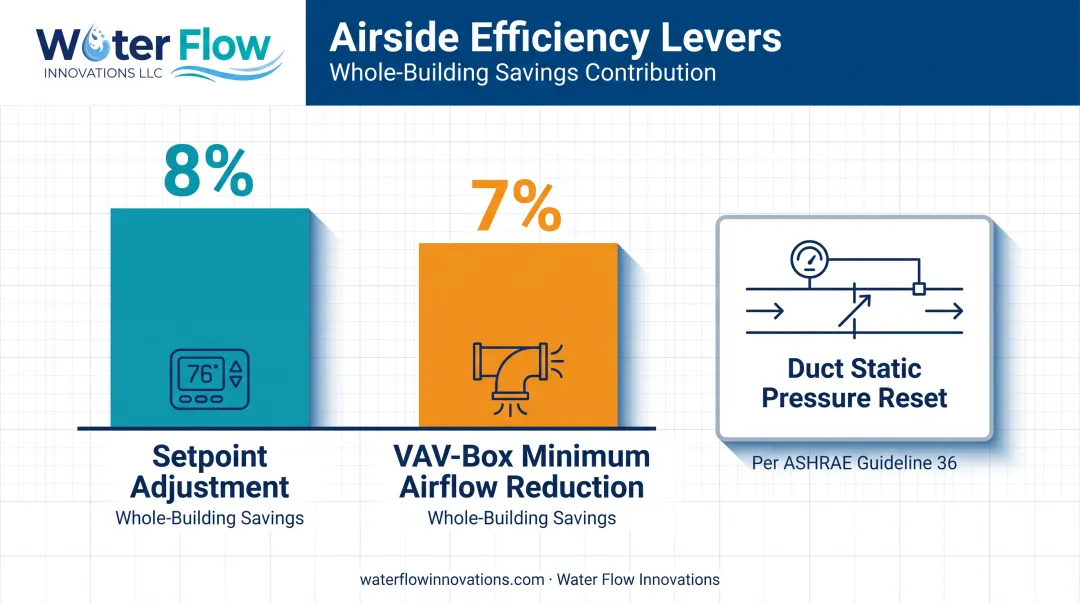 Water Flow
INNOVATIONS LLC

Airside Efficiency Levers
Whole-Building Savings Contribution

8%

76°

Setpoint Adjustment
Whole-Building Savings

7%

VAV-Box Minimum Airflow Reduction
Whole-Building Savings

Duct Static Pressure Reset

Per ASHRAE Guideline 36

waterflowinnovations.com · Water Flow Innovations